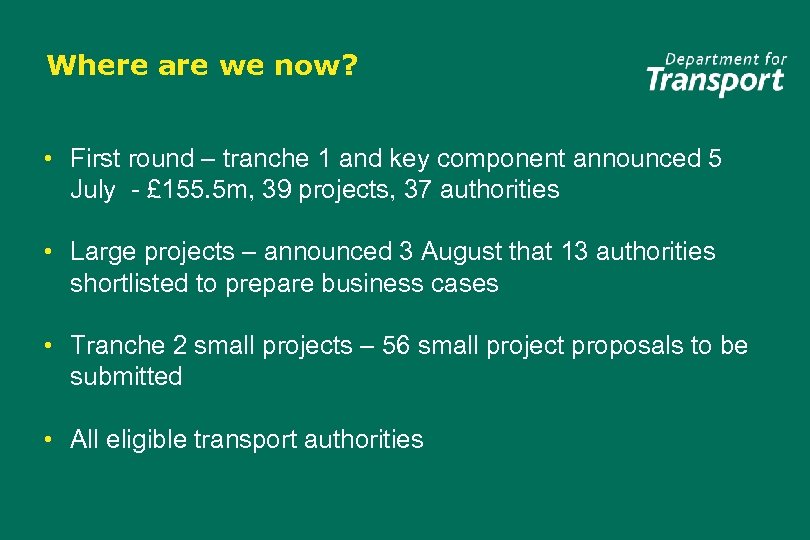 Where are we now?

Department for
Transport

• First round – tranche 1 and key component announced 5 July - £155.5m, 39 projects, 37 authorities

• Large projects – announced 3 August that 13 authorities shortlisted to prepare business cases

• Tranche 2 small projects – 56 small project proposals to be submitted

• All eligible transport authorities